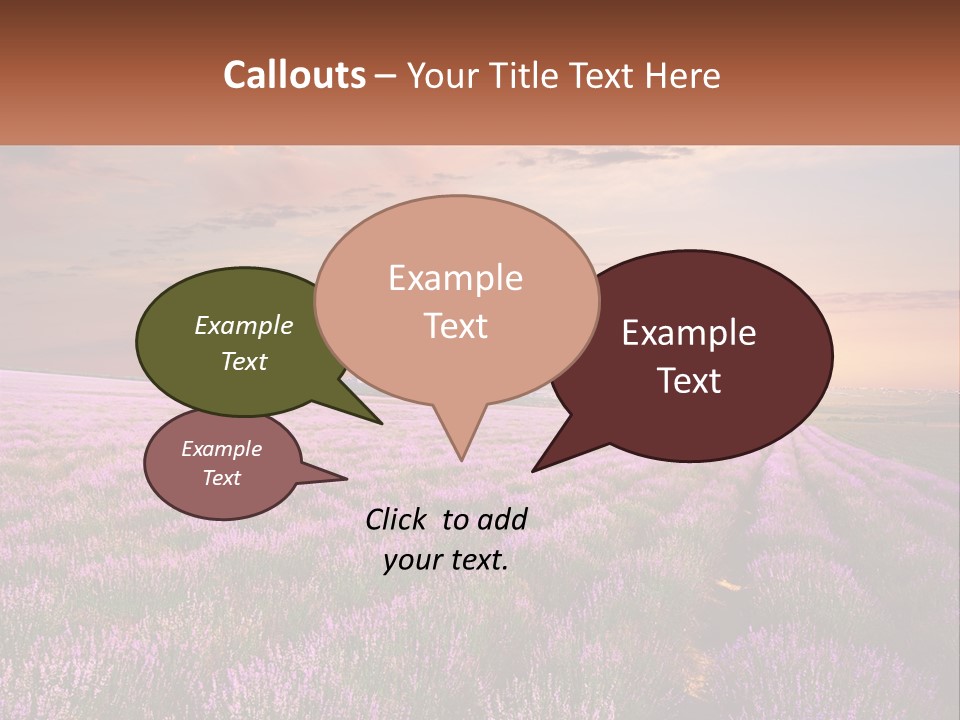 Callouts – Your Title Text Here

Example Text

Example Text

Example Text

Example Text

Click to add your text.